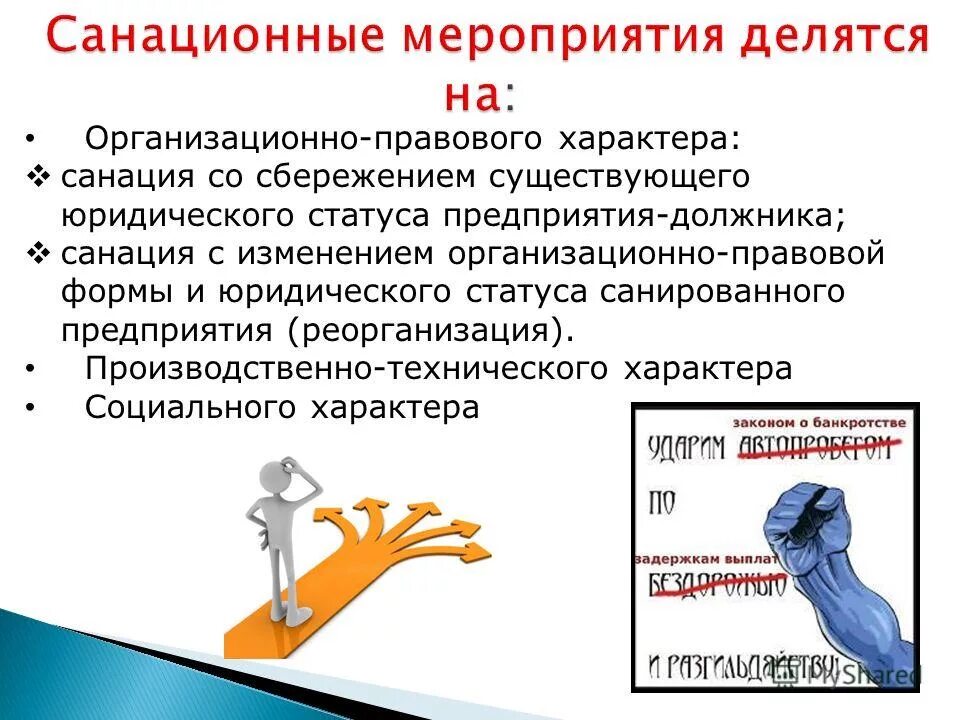 Санационные мероприятия делятся на:

• Организационно-правового характера:

❖ санация со сбережением существующего юридического статуса предприятия-должника;

❖ санация с изменением организационно-правовой формы и юридического статуса санированного предприятия (реорганизация).

• Производственно-технического характера

• Социального характера

законом о банкротстве

УДАРИМ АВТОПРОБЕГОМ

ПО

задержкам выплат

БЕЗДОРОЖЬЮ

И РАЗГИЛЬДЯЙСТВУ!

MyShared